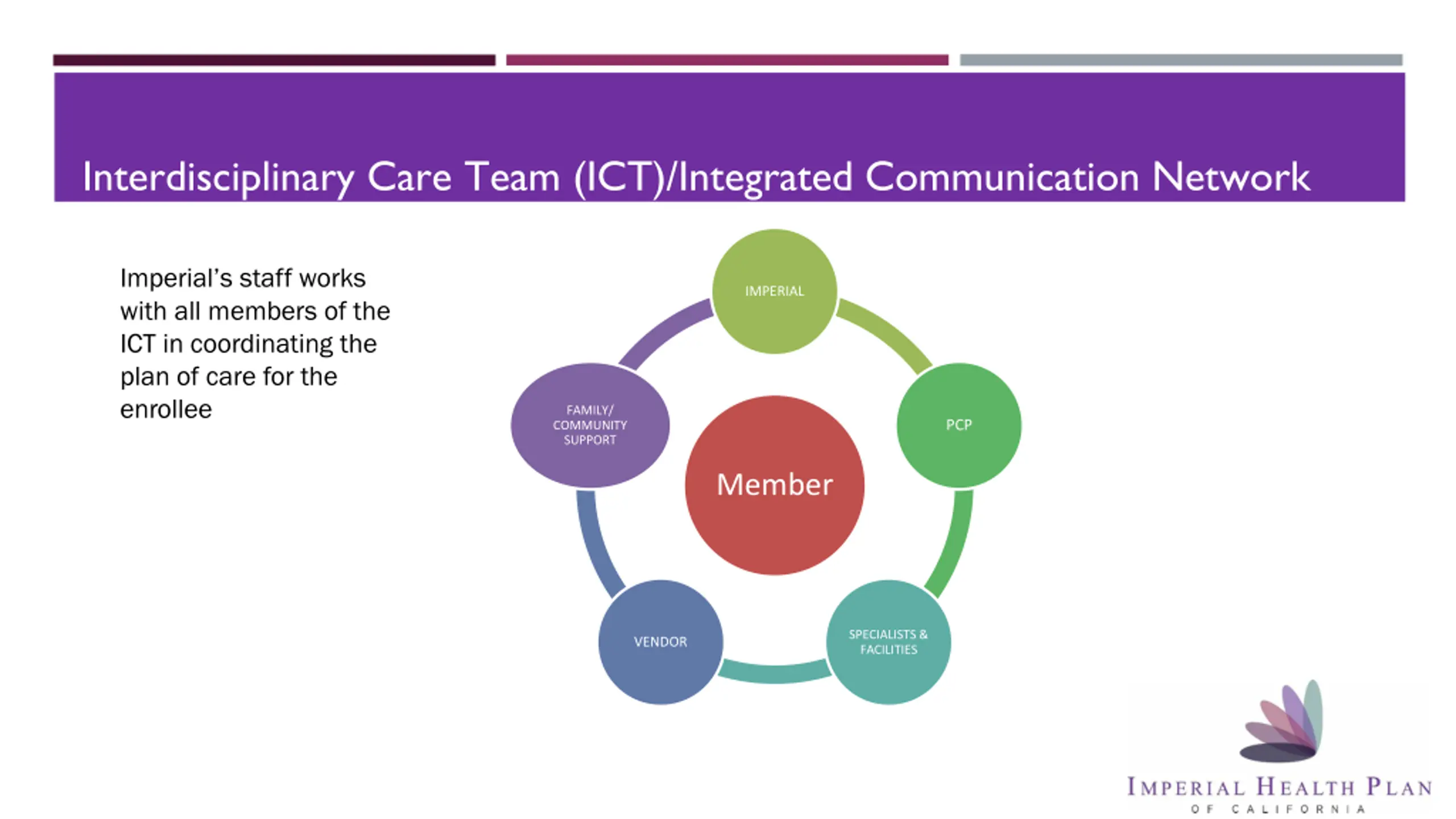 Interdisciplinary Care Team (ICT)/Integrated Communication Network

Imperial's staff works with all members of the ICT in coordinating the plan of care for the enrollee

IMPERIAL

PCP

SPECIALISTS & FACILITIES

VENDOR

FAMILY/ COMMUNITY SUPPORT

Member

IMPERIAL HEALTH PLAN
OF CALIFORNIA